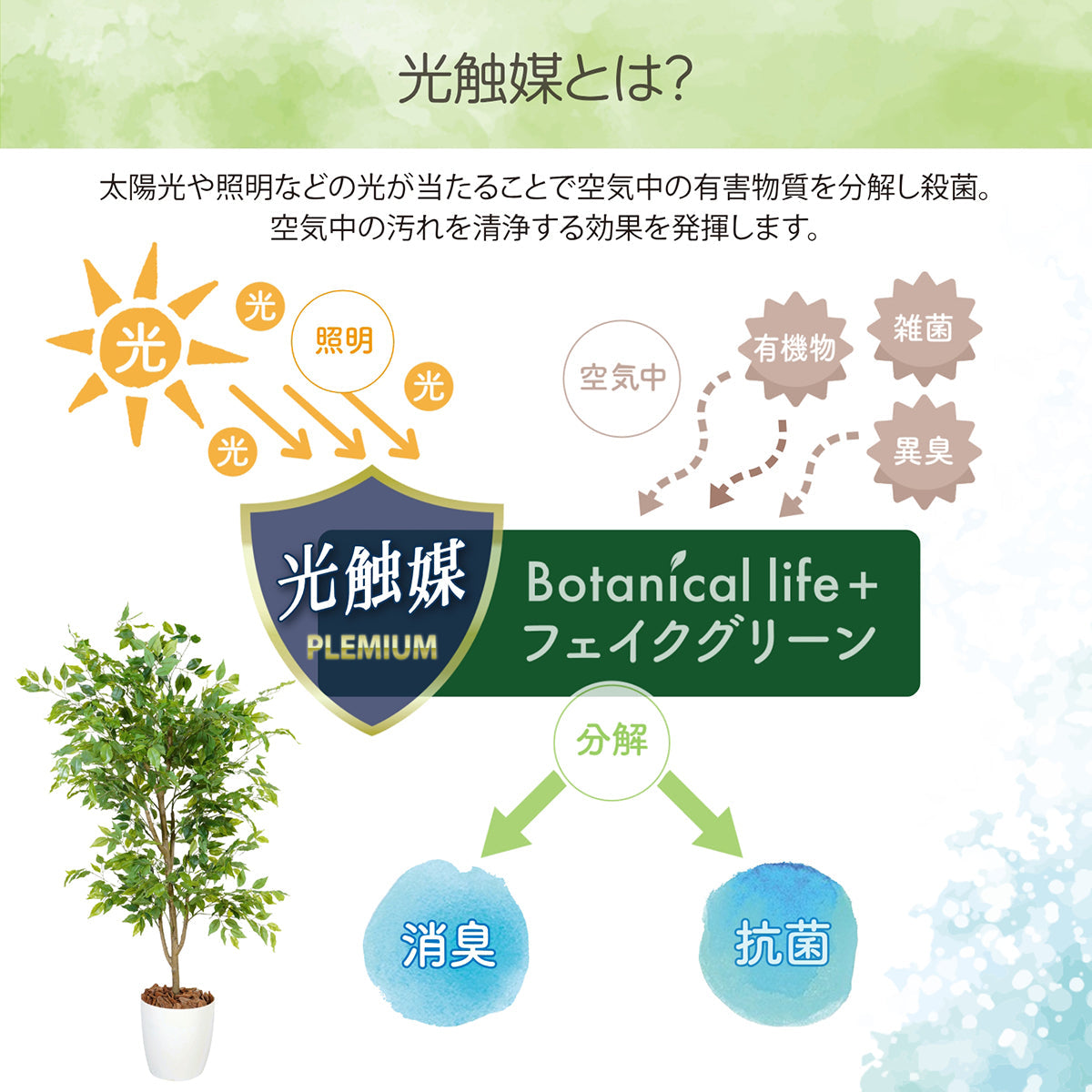 光触媒とは?

太陽光や照明などの光が当たることで空気中の有害物質を分解し殺菌。
空気中の汚れを清浄する効果を発揮します。

光

光

照明

光

光

空気中

有機物

雑菌

異臭

光触媒
PLEMIUM

Botanical life+
フェイクグリーン

分解

消臭

抗菌